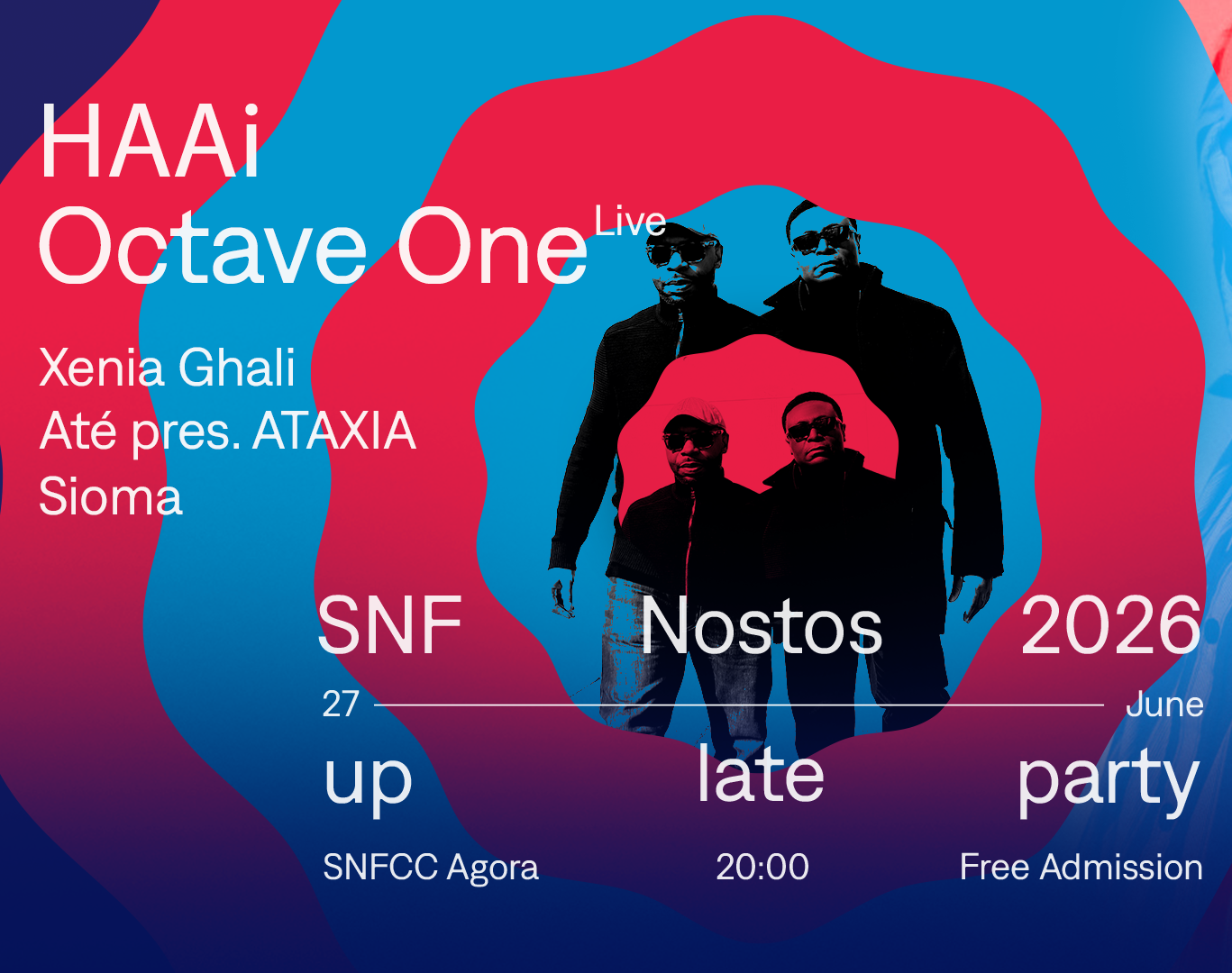 HAAi
Octave One Live

Xenia Ghali
Até pres. ATAXIA
Sioma

SNF Nostos 2026
27 June
up late party

SNFCC Agora 20:00 Free Admission